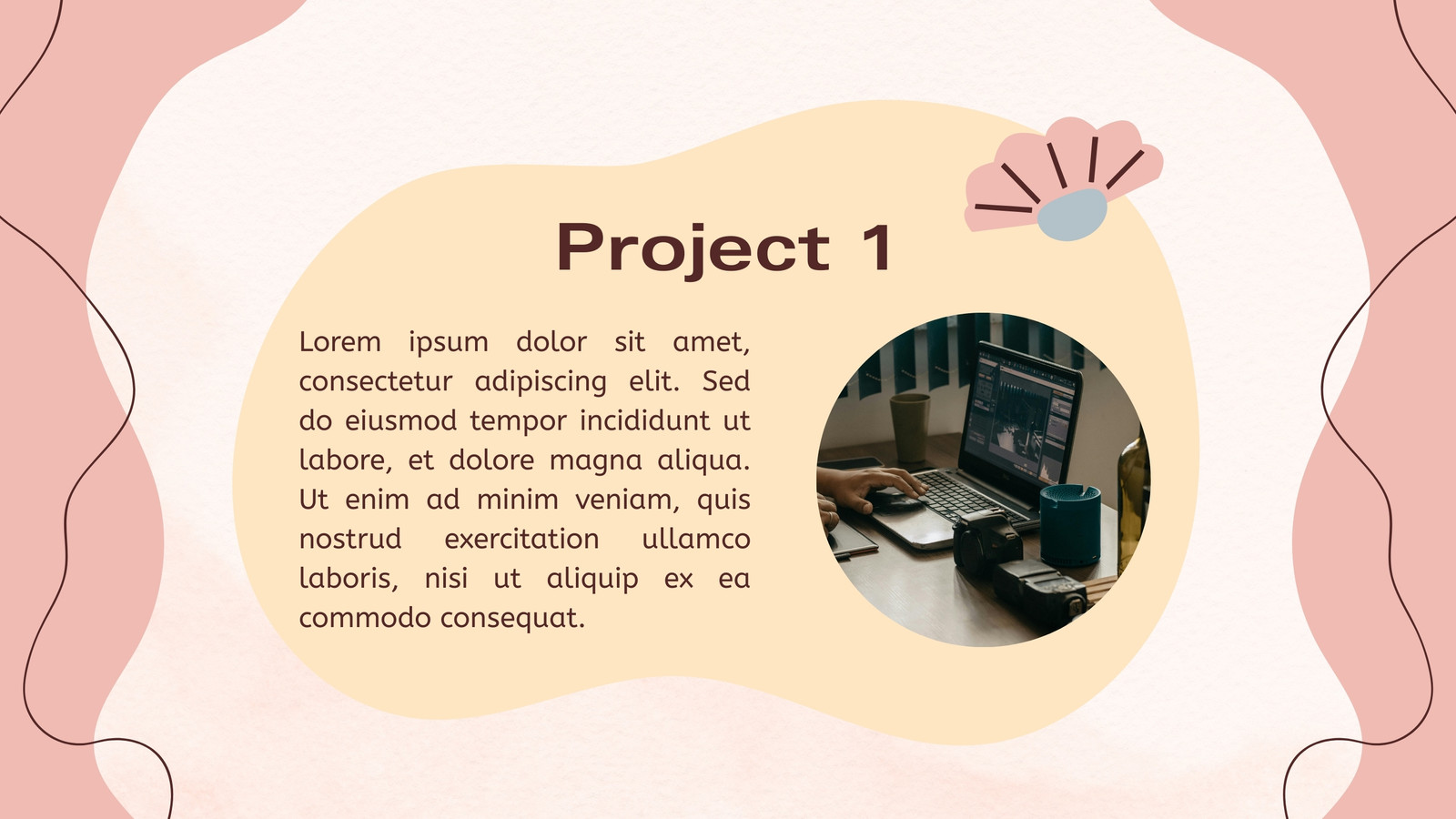 Project 1

Lorem ipsum dolor sit amet, consectetur adipiscing elit. Sed do eiusmod tempor incididunt ut labore, et dolore magna aliqua. Ut enim ad minim veniam, quis nostrud exercitation ullamco laboris, nisi ut aliquip ex ea commodo consequat.